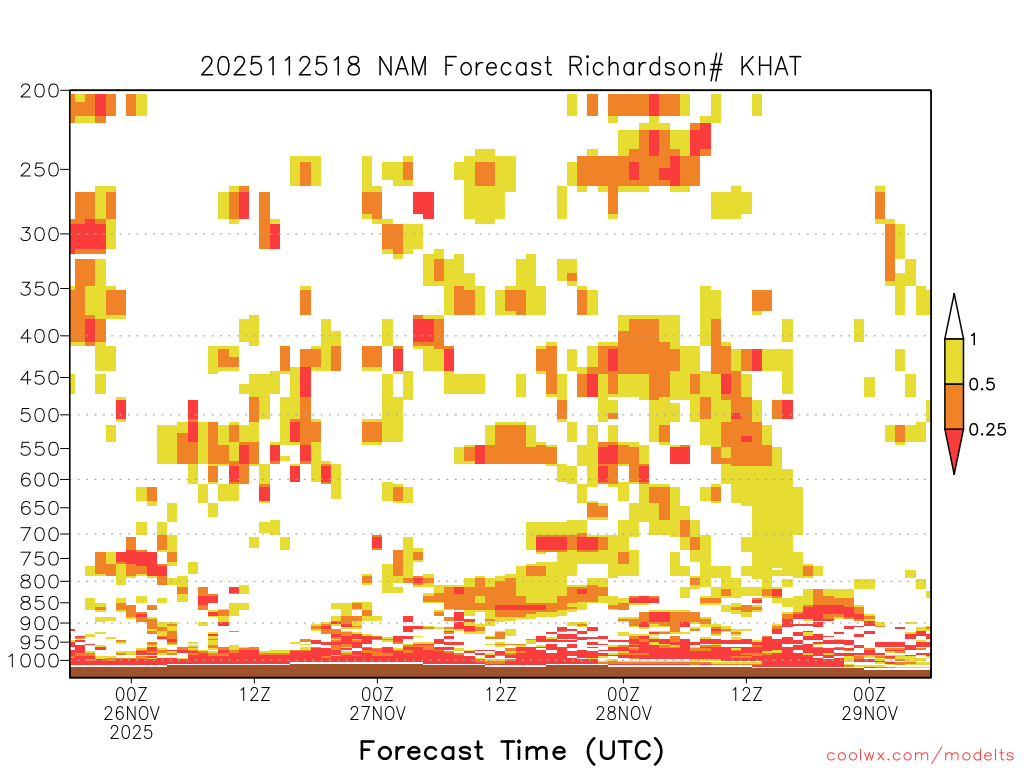 2025112518 NAM Forecast Richardson# KHAT

200
250
300
350
400
450
500
550
600
650
700
750
800
850
900
950
1000

1
0.5
0.25

00Z
26NOV
2025
12Z
00Z
27NOV
12Z
00Z
28NOV
12Z
00Z
29NOV

Forecast Time (UTC)

coolwx.com/modelts